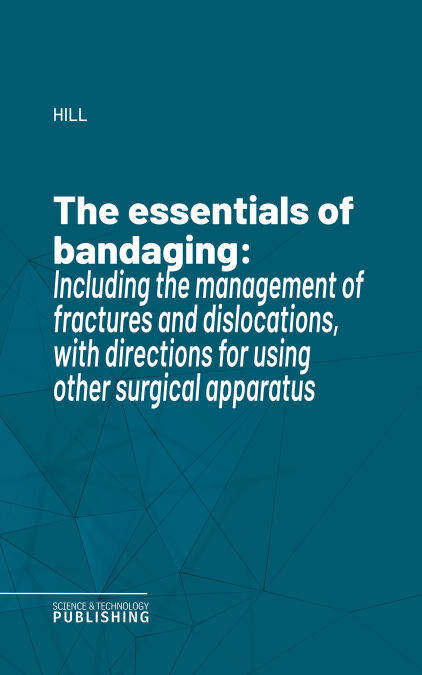 HILL

The essentials of bandaging:
Including the management of fractures and dislocations, with directions for using other surgical apparatus

SCIENCE & TECHNOLOGY
PUBLISHING